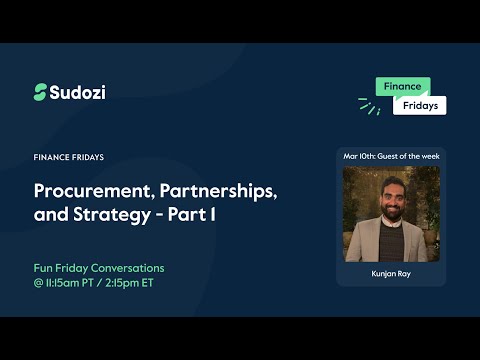 Sudozi

Finance Fridays

FINANCE FRIDAYS

Procurement, Partnerships, and Strategy - Part 1

Fun Friday Conversations @ 11:15am PT / 2:15pm ET

Mar 10th: Guest of the week

Kunjan Ray